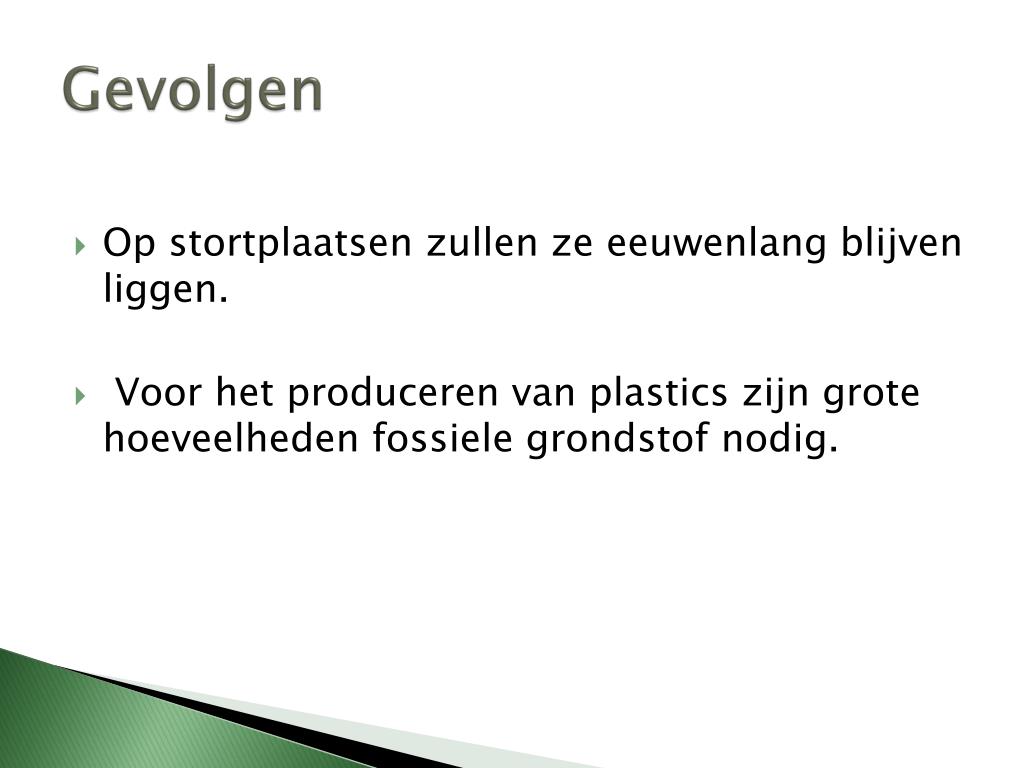 Gevolgen

Op stortplaatsen zullen ze eeuwenlang blijven liggen.

Voor het produceren van plastics zijn grote hoeveelheden fossiele grondstof nodig.